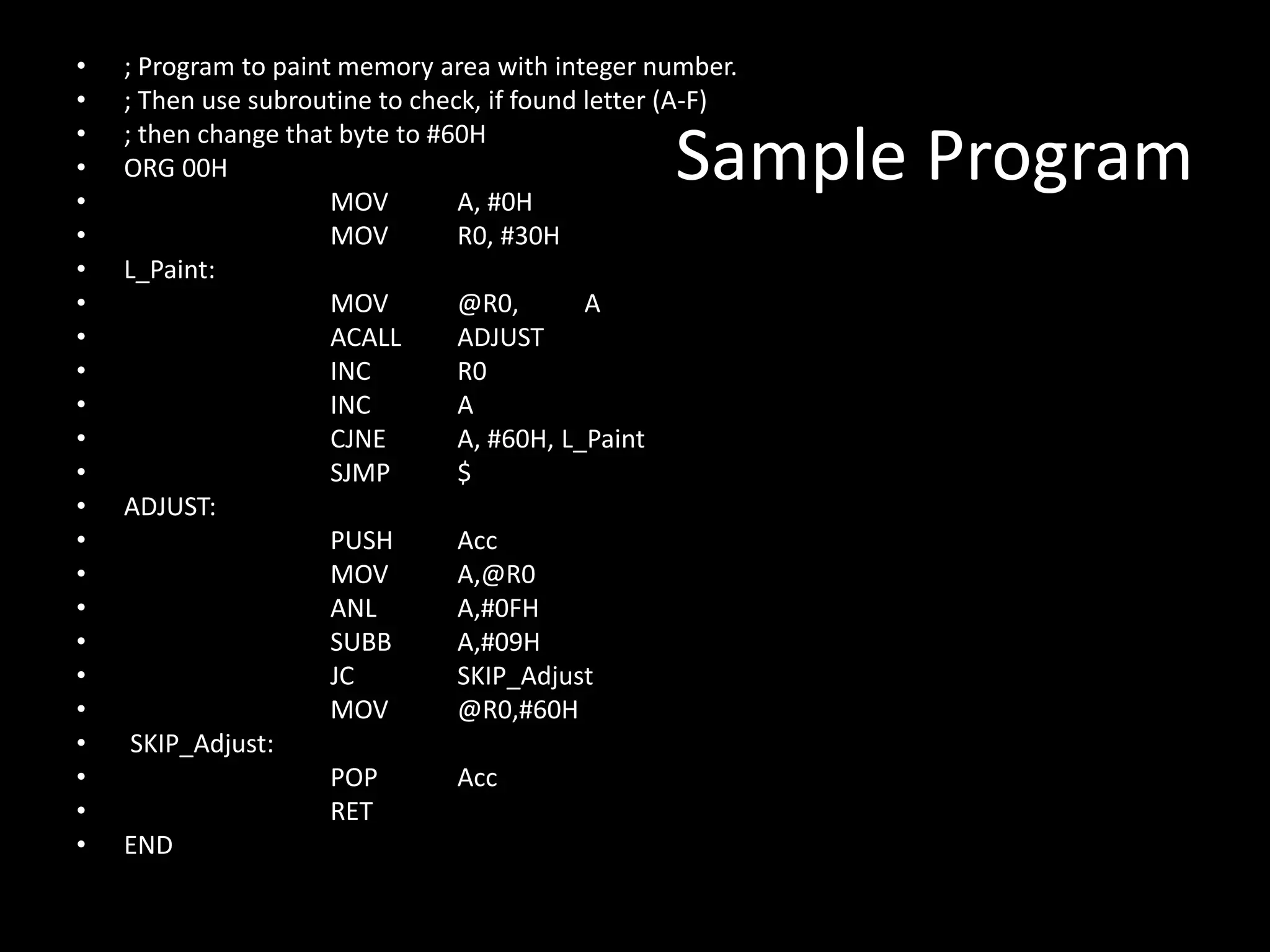 Sample Program

- ; Program to paint memory area with integer number.
- ; Then use subroutine to check, if found letter (A-F)
- ; then change that byte to #60H
- ORG 00H
- MOV A, #0H
- MOV R0, #30H
- L_Paint:
- MOV @R0, A
- ACALL ADJUST
- INC R0
- INC A
- CJNE A, #60H, L_Paint
- SJMP $
- ADJUST:
- PUSH Acc
- MOV A,@R0
- ANL A,#0FH
- SUBB A,#09H
- JC SKIP_Adjust
- MOV @R0,#60H
- SKIP_Adjust:
- POP Acc
- RET
- END